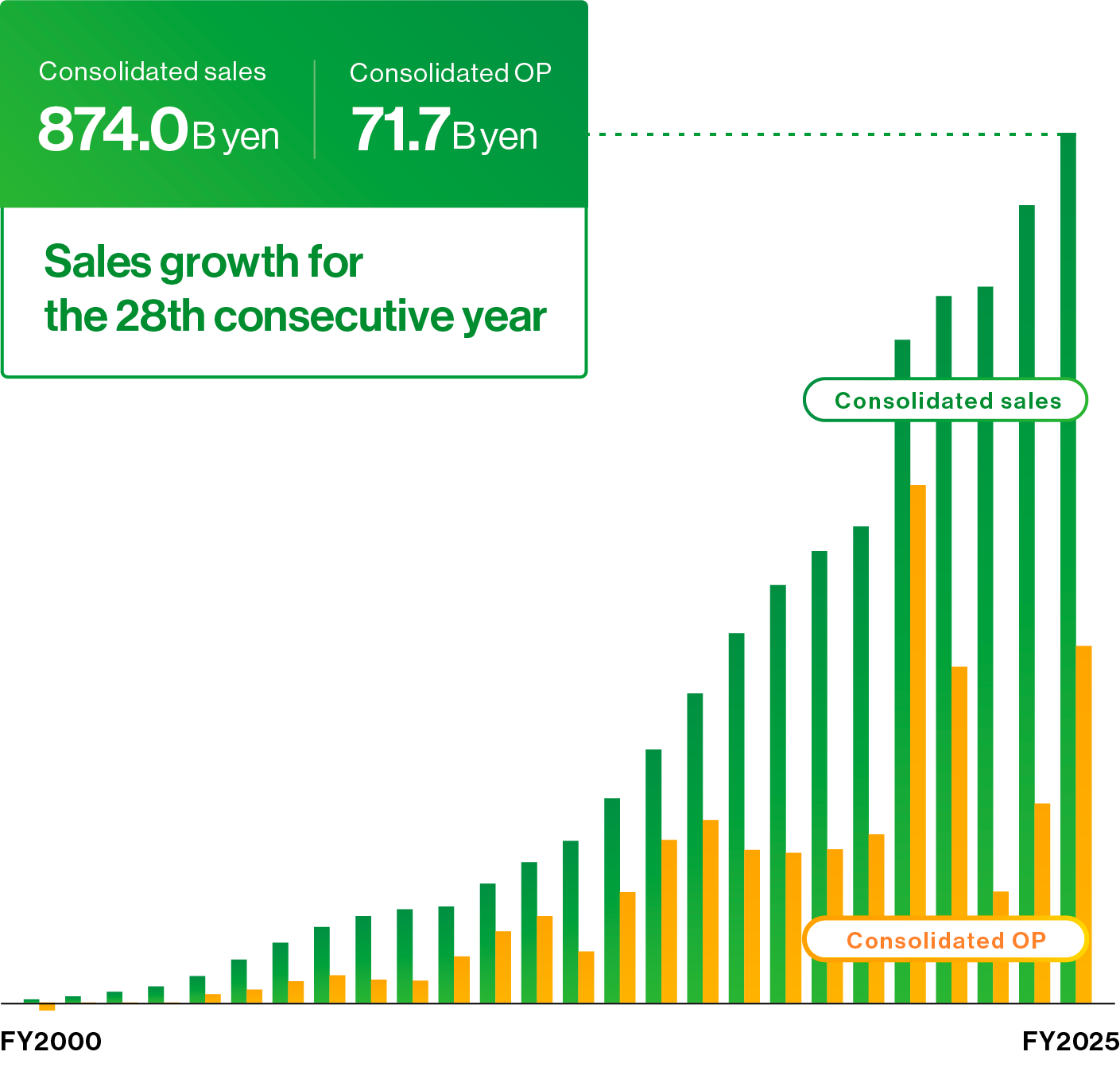 Consolidated sales
874.0 B yen

Consolidated OP
71.7 B yen

Sales growth for the 28th consecutive year

Consolidated sales

Consolidated OP

FY2000

FY2025